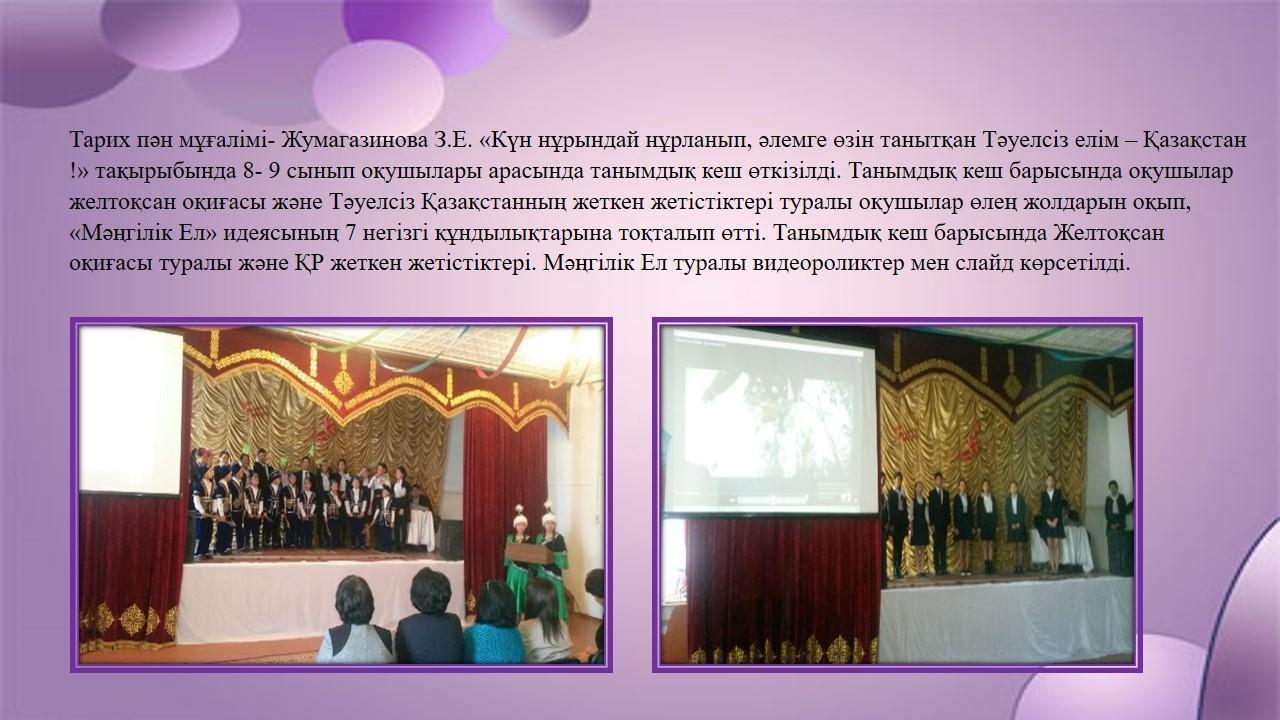 Тарих пән мұғалімі- Жумагазинова З.Е. «Күн нұрындай нұрланып, әлемге өзін танытқан Тәуелсіз елім – Қазақстан !» тақырыбында 8- 9 сынып оқушылары арасында танымдық кеш өткізілді. Танымдық кеш барысында оқушылар желтоқсан оқиғасы және Тәуелсіз Қазақстанның жеткен жетістіктері туралы оқушылар өлең жолдарын оқып, «Мәңгілік Ел» идеясының 7 негізгі құндылықтарына тоқталып өтті. Танымдық кеш барысында Желтоқсан оқиғасы туралы және ҚР жеткен жетістіктері. Мәңгілік Ел туралы видеороликтер мен слайд көрсетілді.